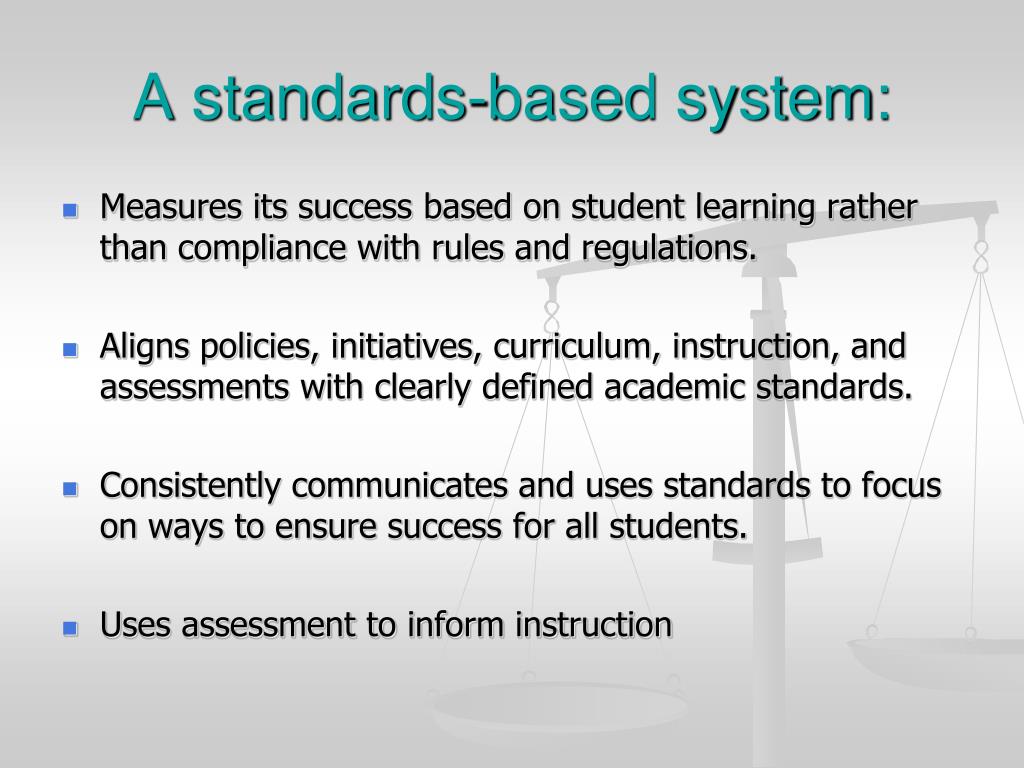 A standards-based system:

- Measures its success based on student learning rather than compliance with rules and regulations.
- Aligns policies, initiatives, curriculum, instruction, and assessments with clearly defined academic standards.
- Consistently communicates and uses standards to focus on ways to ensure success for all students.
- Uses assessment to inform instruction